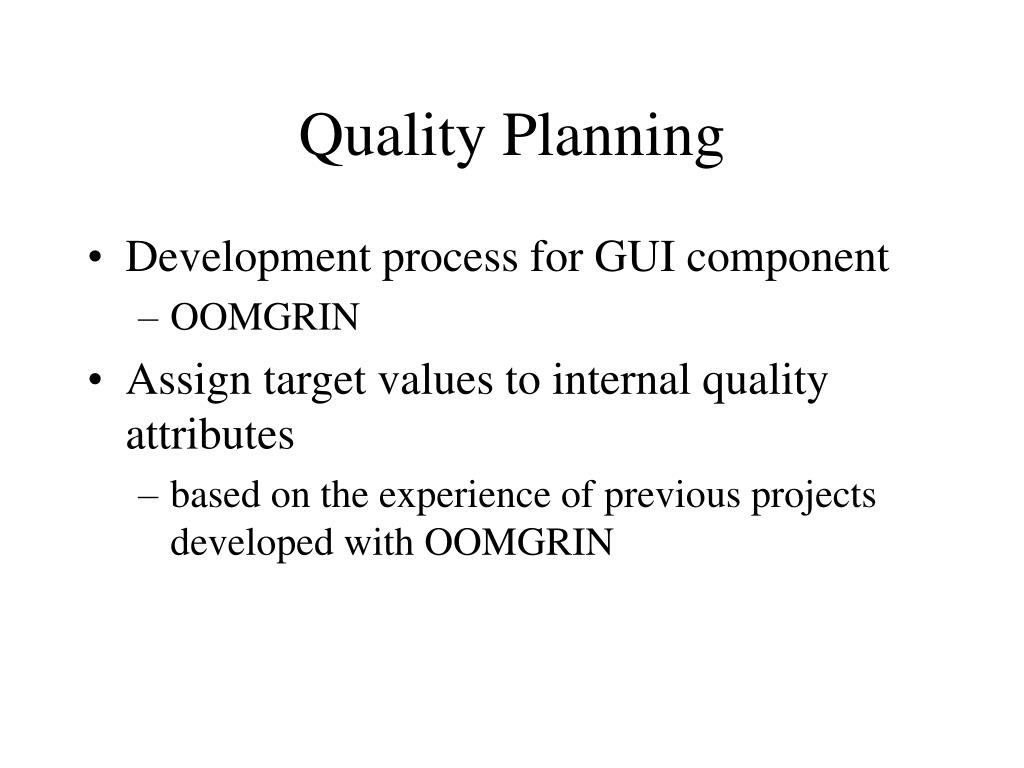 Quality Planning

• Development process for GUI component
– OOMGRIN
• Assign target values to internal quality attributes
– based on the experience of previous projects developed with OOMGRIN